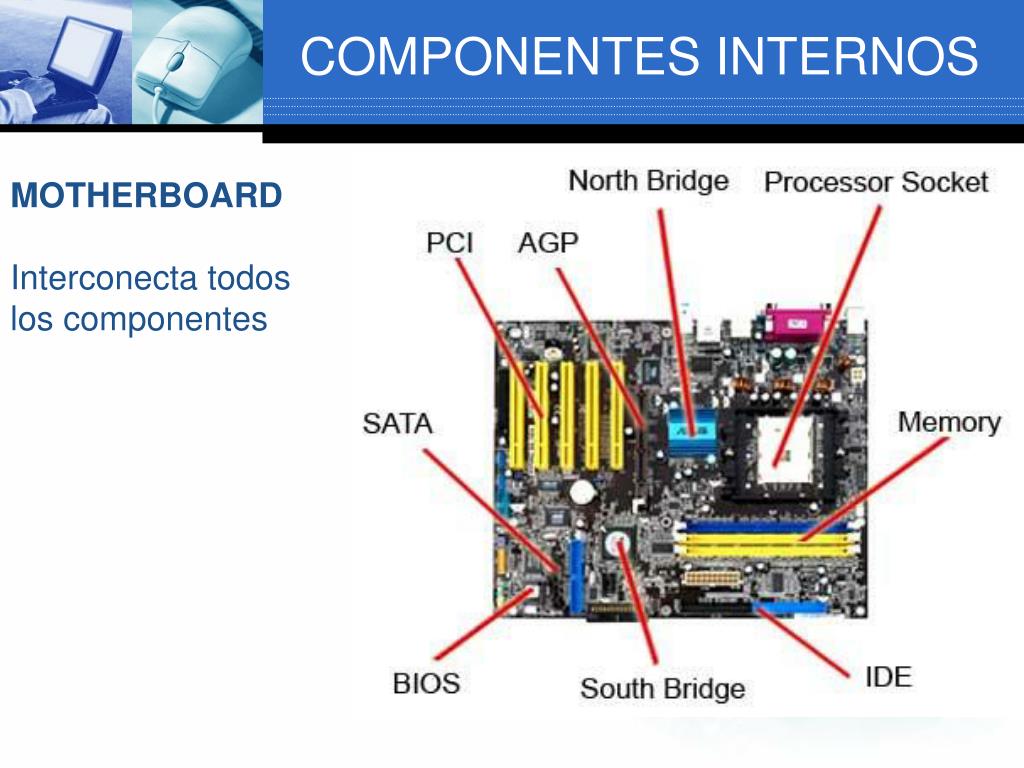 COMPONENTES INTERNOS

MOTHERBOARD

Interconecta todos los componentes

North Bridge
Processor Socket
PCI
AGP
SATA
Memory
BIOS
South Bridge
IDE